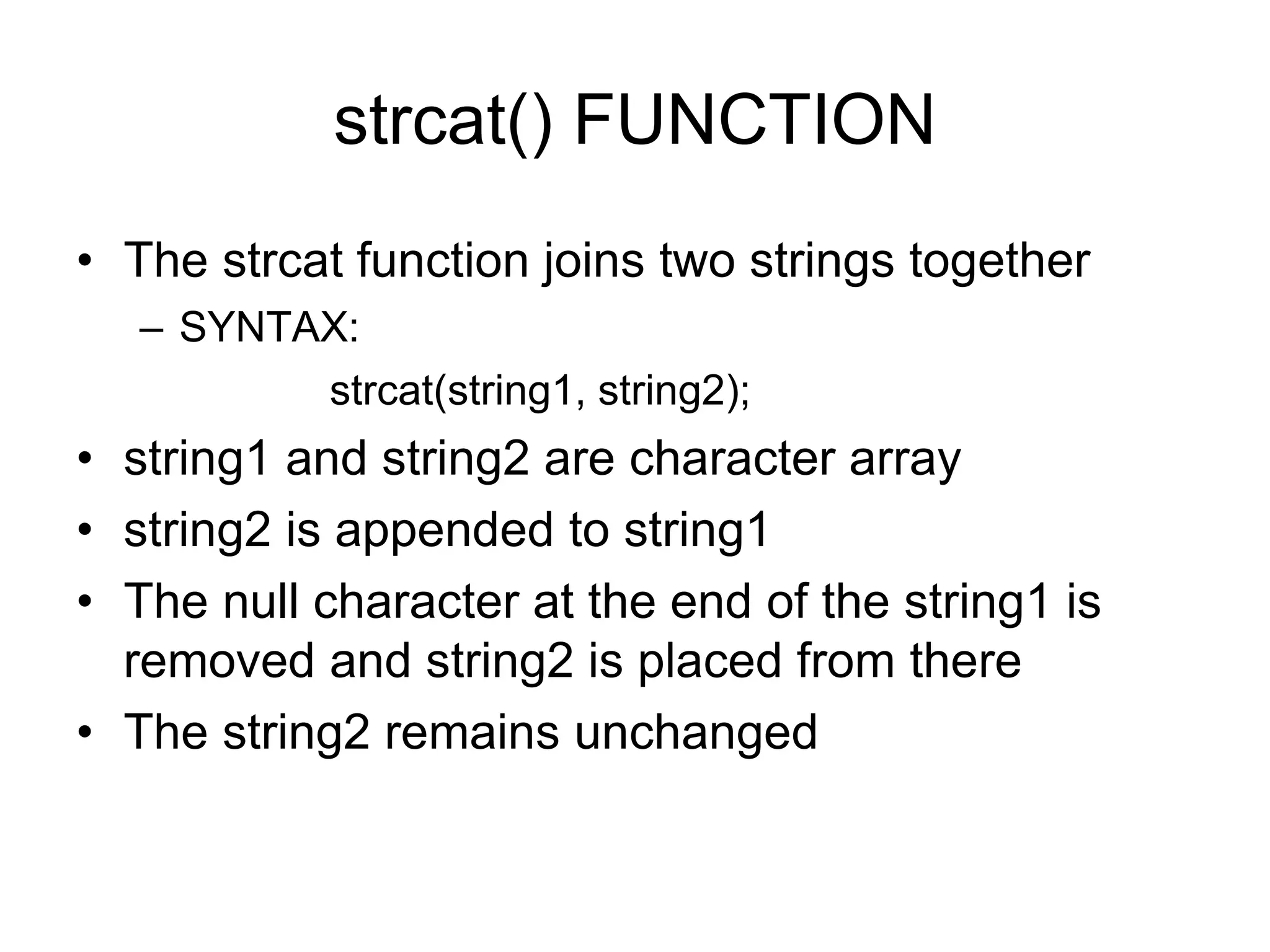 strcat() FUNCTION

• The strcat function joins two strings together
  – SYNTAX:
    strcat(string1, string2);
• string1 and string2 are character array
• string2 is appended to string1
• The null character at the end of the string1 is removed and string2 is placed from there
• The string2 remains unchanged